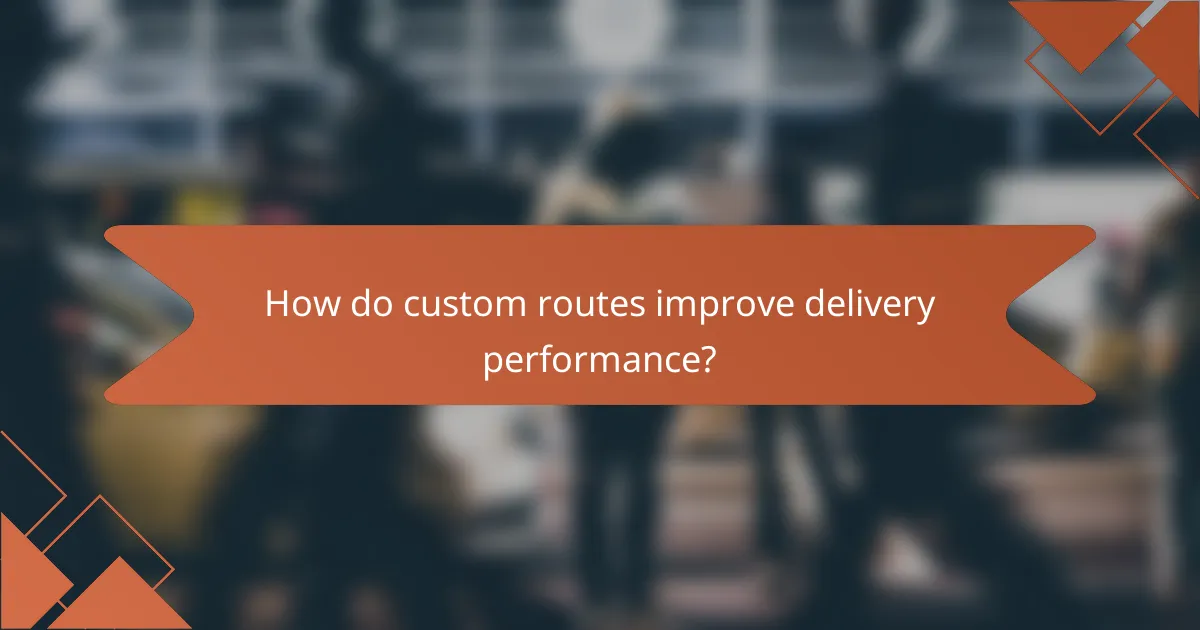 How do custom routes improve delivery performance?